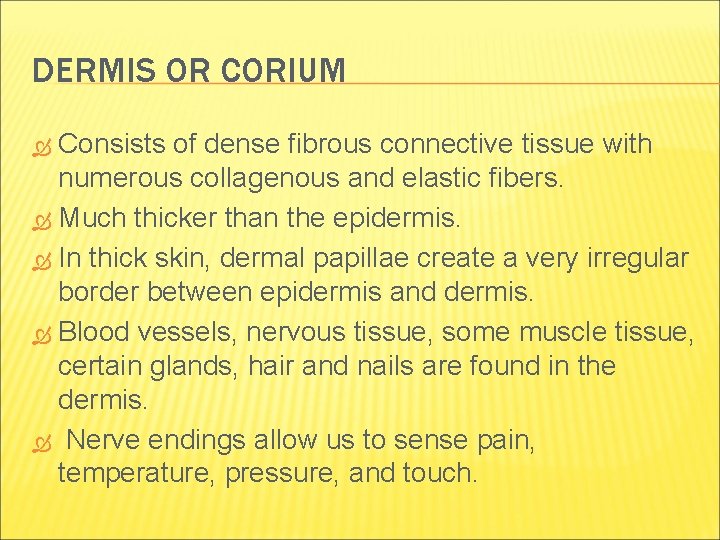 DERMIS OR CORIUM

Consists of dense fibrous connective tissue with numerous collagenous and elastic fibers.

Much thicker than the epidermis.

In thick skin, dermal papillae create a very irregular border between epidermis and dermis.

Blood vessels, nervous tissue, some muscle tissue, certain glands, hair and nails are found in the dermis.

Nerve endings allow us to sense pain, temperature, pressure, and touch.